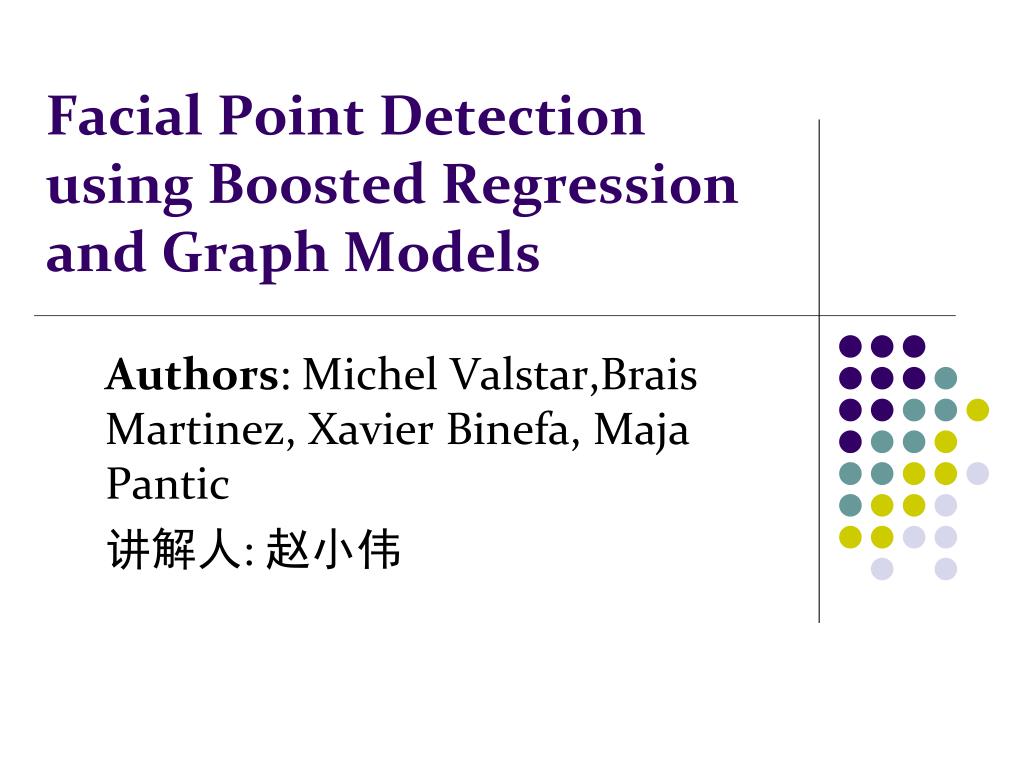 Facial Point Detection using Boosted Regression and Graph Models

Authors: Michel Valstar,Brais Martinez, Xavier Binefa, Maja Pantic

讲解人: 赵小伟